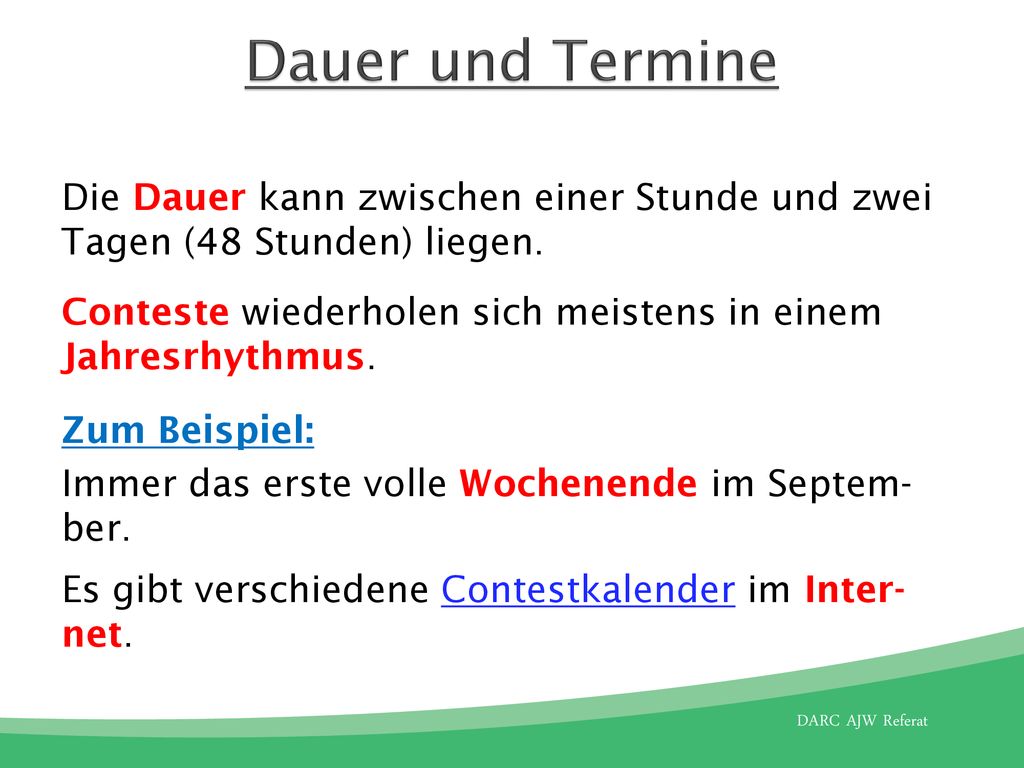 Dauer und Termine

Die Dauer kann zwischen einer Stunde und zwei Tagen (48 Stunden) liegen.

Conteste wiederholen sich meistens in einem Jahresrhythmus.

Zum Beispiel:

Immer das erste volle Wochenende im September.

Es gibt verschiedene Contestkalender im Internet.

DARC AJW Referat